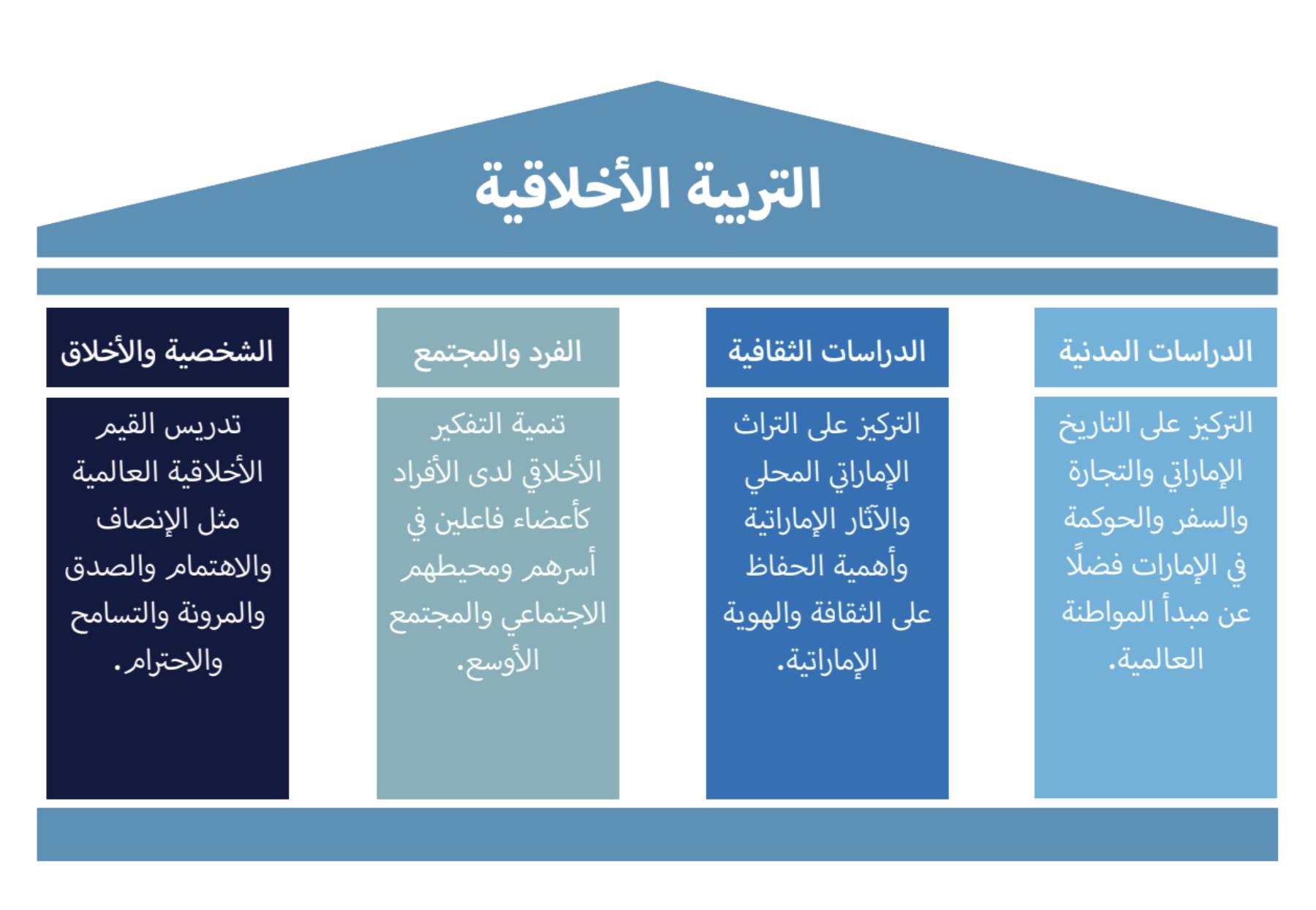 التربية الأخلاقية

الدراسات المدنية

التركيز على التاريخ الإماراتي والتجارة والسفر والحوكمة في الإمارات فضلًا عن مبدأ المواطنة العالمية.

الدراسات الثقافية

التركيز على التراث الإماراتي المحلي والآثار الإماراتية وأهمية الحفاظ على الثقافة والهوية الإماراتية.

الفرد والمجتمع

تنمية التفكير الأخلاقي لدى الأفراد كأعضاء فاعلين في أسرهم ومحيطهم الاجتماعي والمجتمع الأوسع.

الشخصية والأخلاق

تدريس القيم الأخلاقية العالمية مثل الإنصاف والاهتمام والصدق والمرونة والتسامح والاحترام.